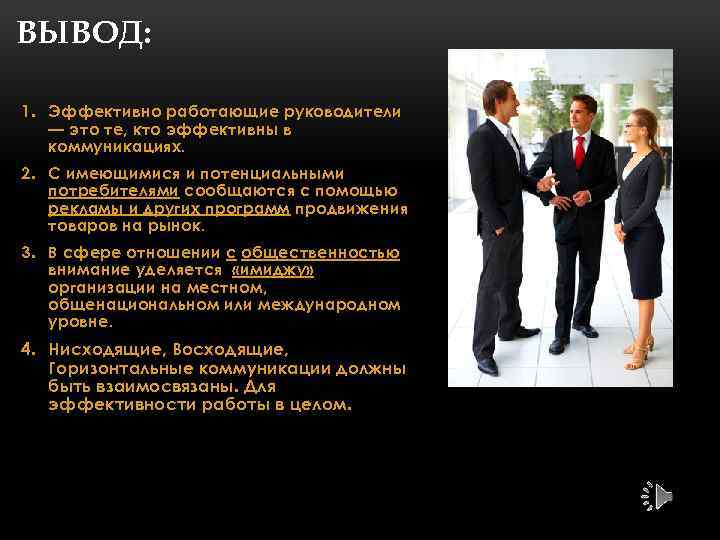 ВЫВОД:

1. Эффективно работающие руководители — это те, кто эффективны в коммуникациях.

2. С имеющимися и потенциальными потребителями сообщаются с помощью рекламы и других программ продвижения товаров на рынок.

3. В сфере отношении с общественностью внимание уделяется «имиджу» организации на местном, общенациональном или международном уровне.

4. Нисходящие, Восходящие, Горизонтальные коммуникации должны быть взаимосвязаны. Для эффективности работы в целом.